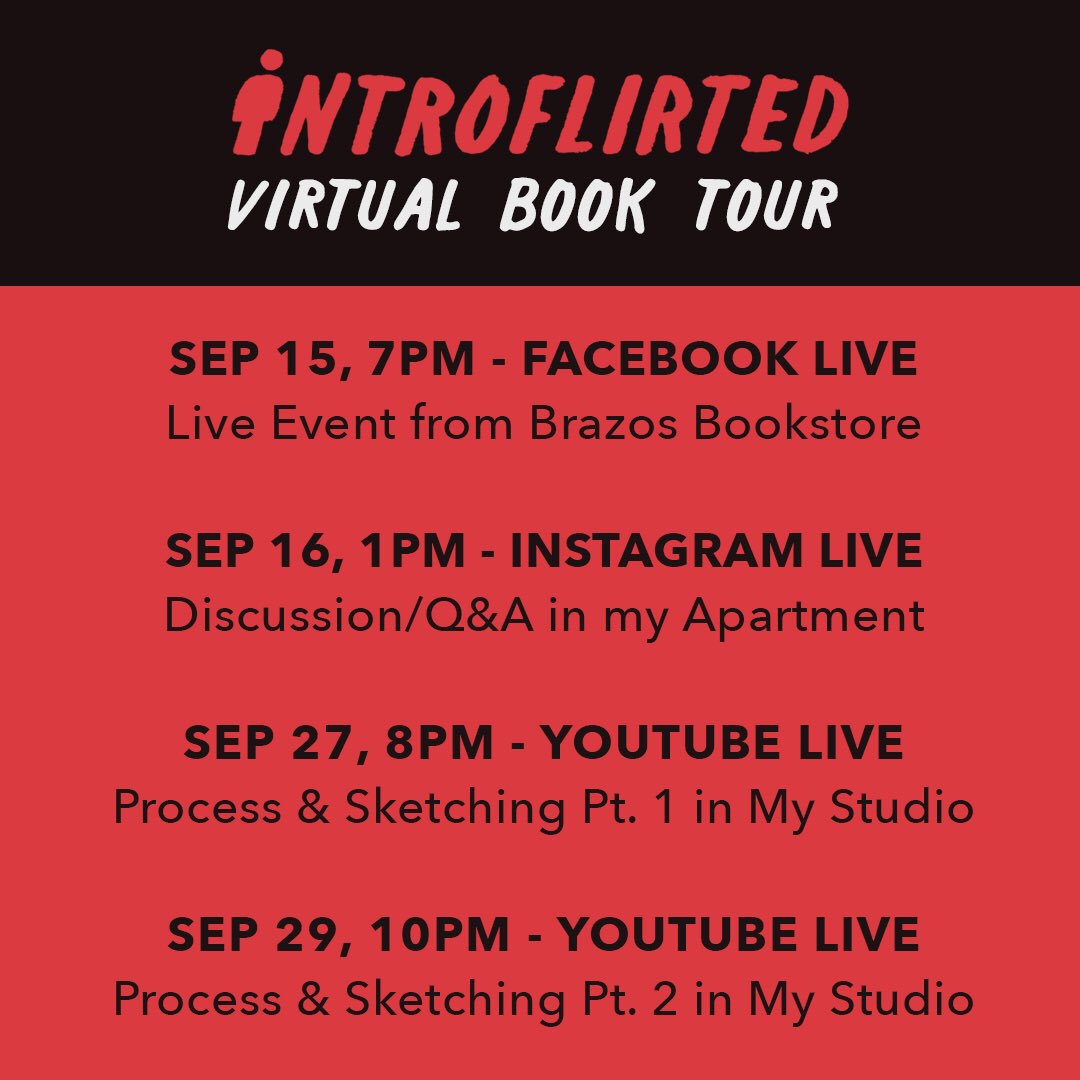 INTROFLIRTED
VIRTUAL BOOK TOUR

SEP 15, 7PM - FACEBOOK LIVE
Live Event from Brazos Bookstore

SEP 16, 1PM - INSTAGRAM LIVE
Discussion/Q&A in my Apartment

SEP 27, 8PM - YOUTUBE LIVE
Process & Sketching Pt. 1 in My Studio

SEP 29, 10PM - YOUTUBE LIVE
Process & Sketching Pt. 2 in My Studio